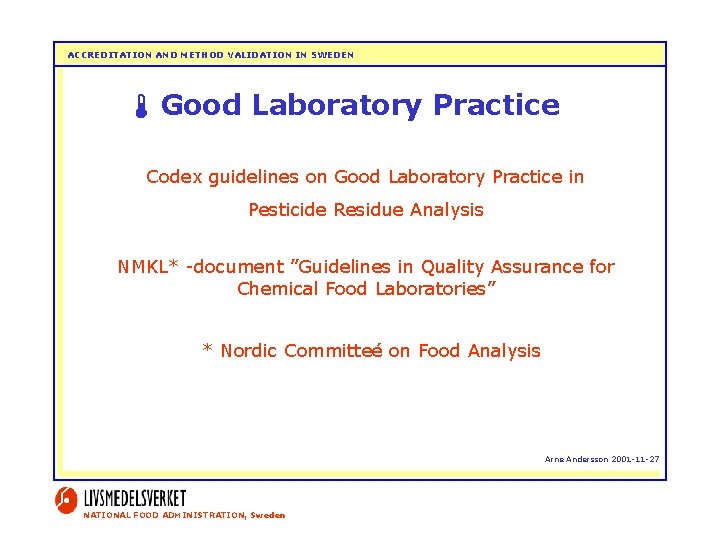 ACCREDITATION AND METHOD VALIDATION IN SWEDEN

Good Laboratory Practice

Codex guidelines on Good Laboratory Practice in Pesticide Residue Analysis

NMKL* -document ”Guidelines in Quality Assurance for Chemical Food Laboratories”

* Nordic Committeé on Food Analysis

Arne Andersson 2001-11-27

LIVSMEDELSVERKET
NATIONAL FOOD ADMINISTRATION, Sweden